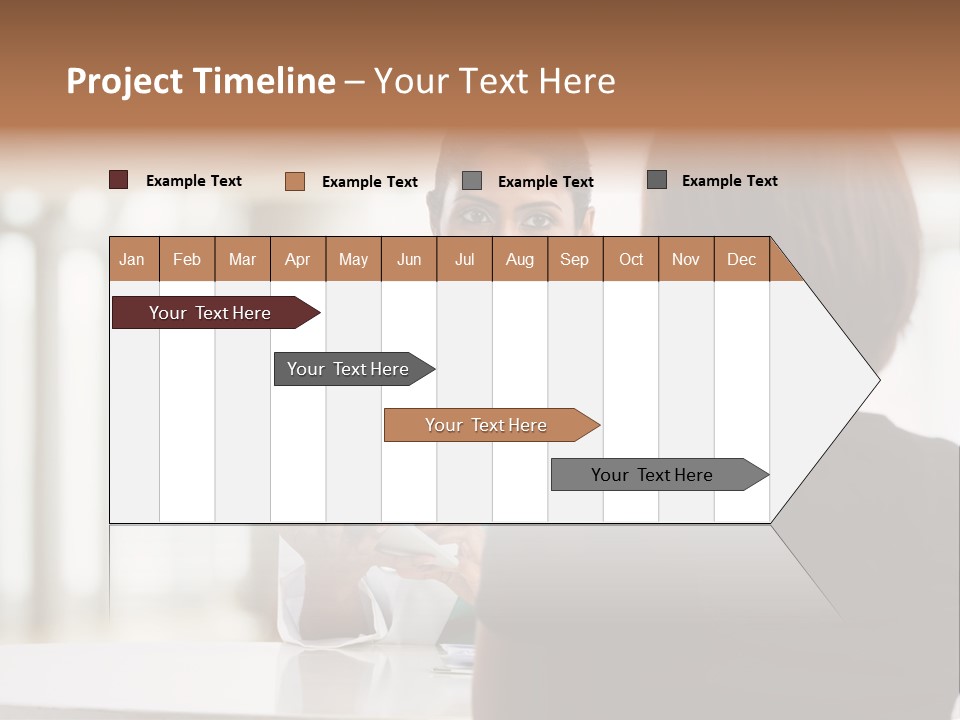 Project Timeline – Your Text Here

Example Text Example Text Example Text Example Text

| Jan | Feb | Mar | Apr | May | Jun | Jul | Aug | Sep | Oct | Nov | Dec |
|---|---|---|---|---|---|---|---|---|---|---|---|

Your Text Here

Your Text Here

Your Text Here

Your Text Here